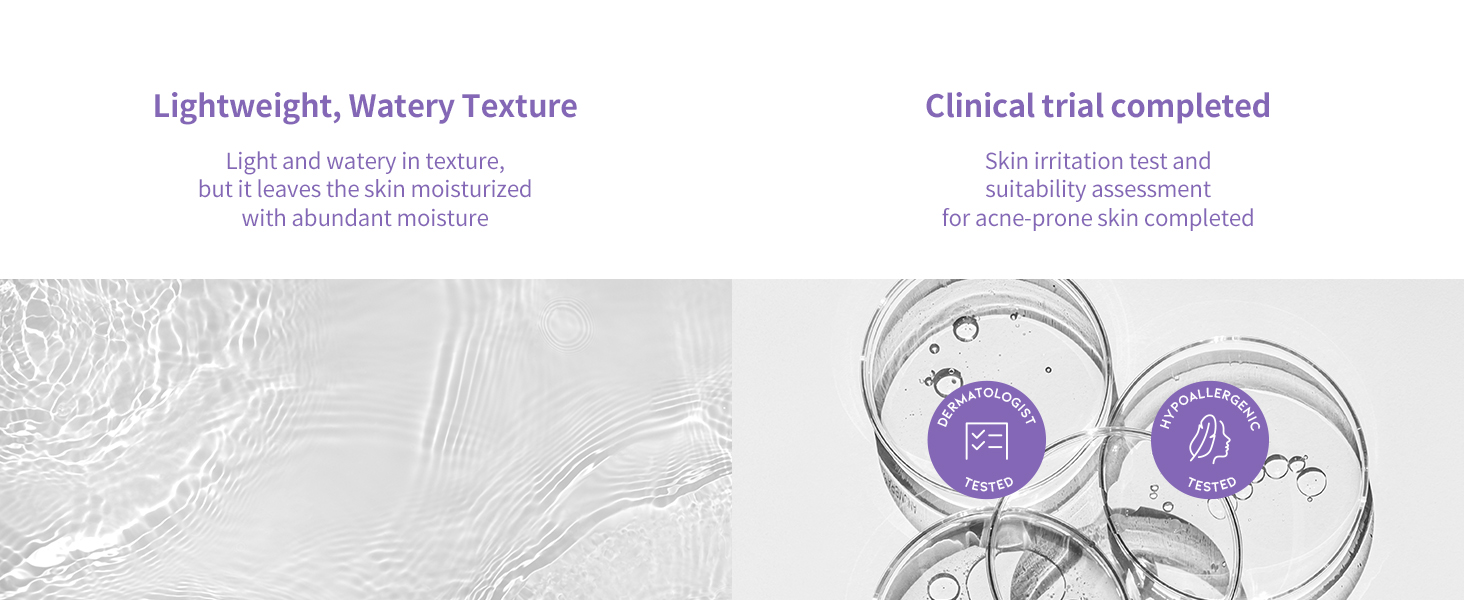 Lightweight, Watery Texture

Light and watery in texture,
but it leaves the skin moisturized
with abundant moisture

Clinical trial completed

Skin irritation test and
suitability assessment
for acne-prone skin completed

DERMATOLOGIST
TESTED

HYPOALLERGENIC
TESTED